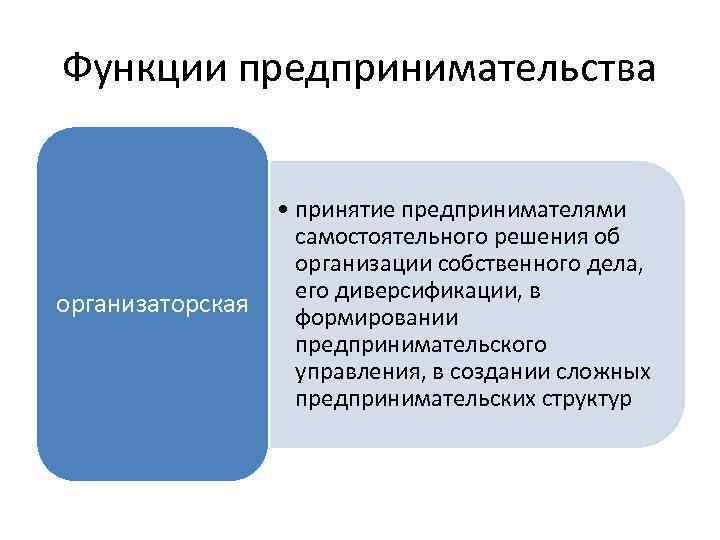 Функции предпринимательства

организаторская

• принятие предпринимателями самостоятельного решения об организации собственного дела, его диверсификации, в формировании предпринимательского управления, в создании сложных предпринимательских структур